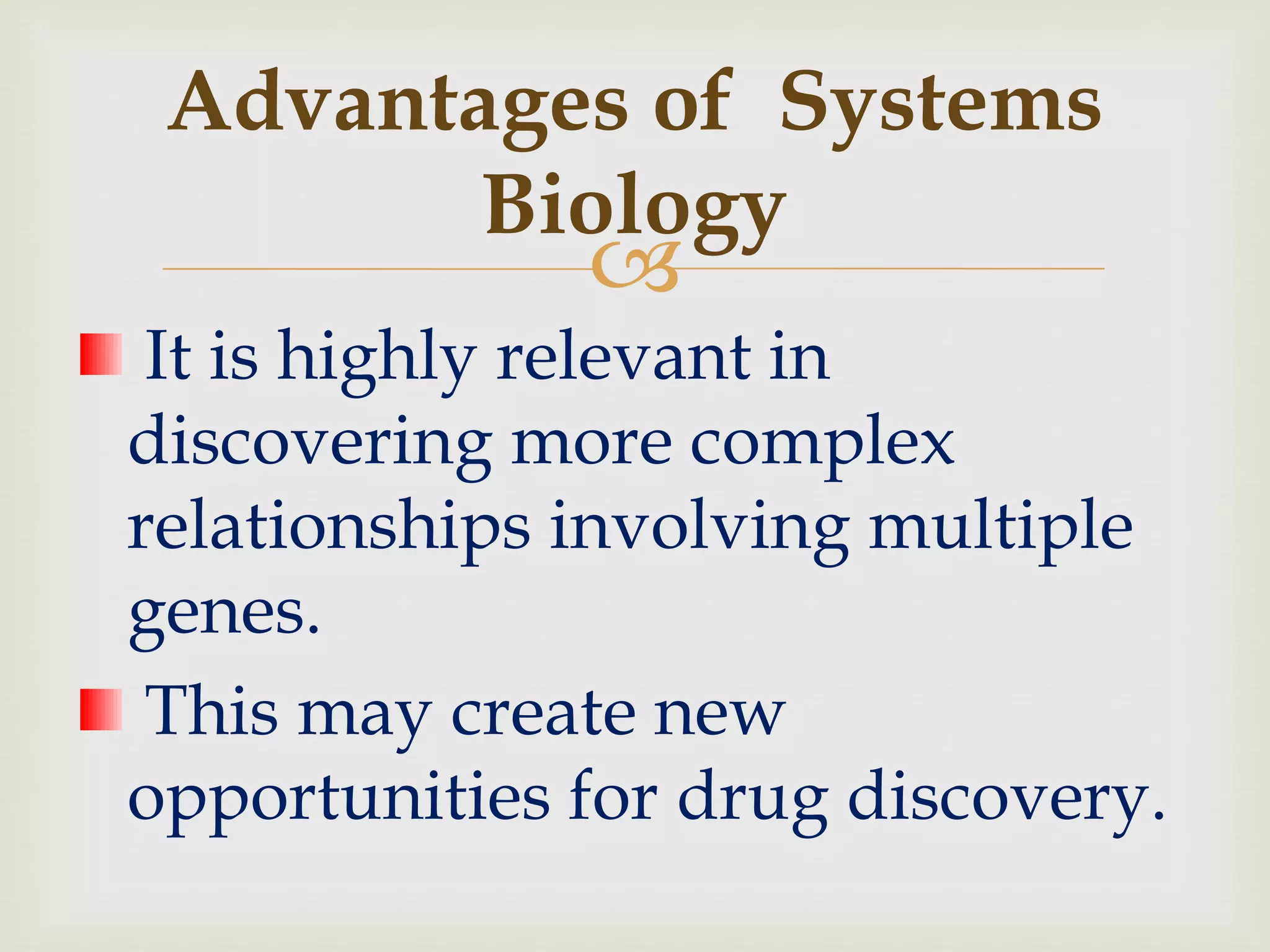 Advantages of Systems Biology

It is highly relevant in discovering more complex relationships involving multiple genes.

This may create new opportunities for drug discovery.